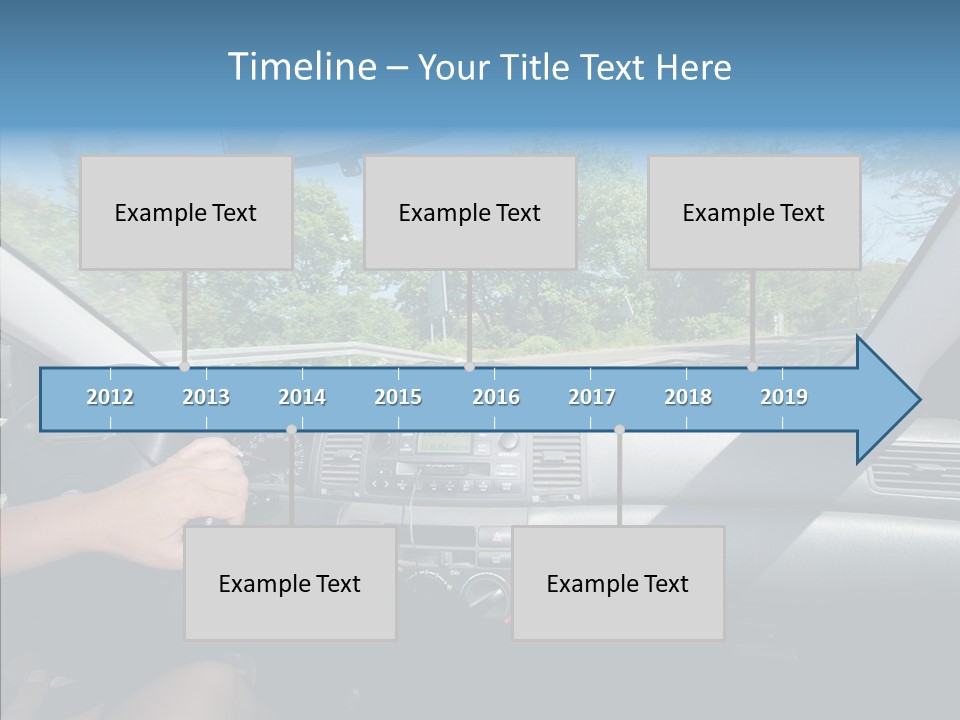 Timeline – Your Title Text Here

Example Text

Example Text

Example Text

2012 2013 2014 2015 2016 2017 2018 2019

Example Text

Example Text